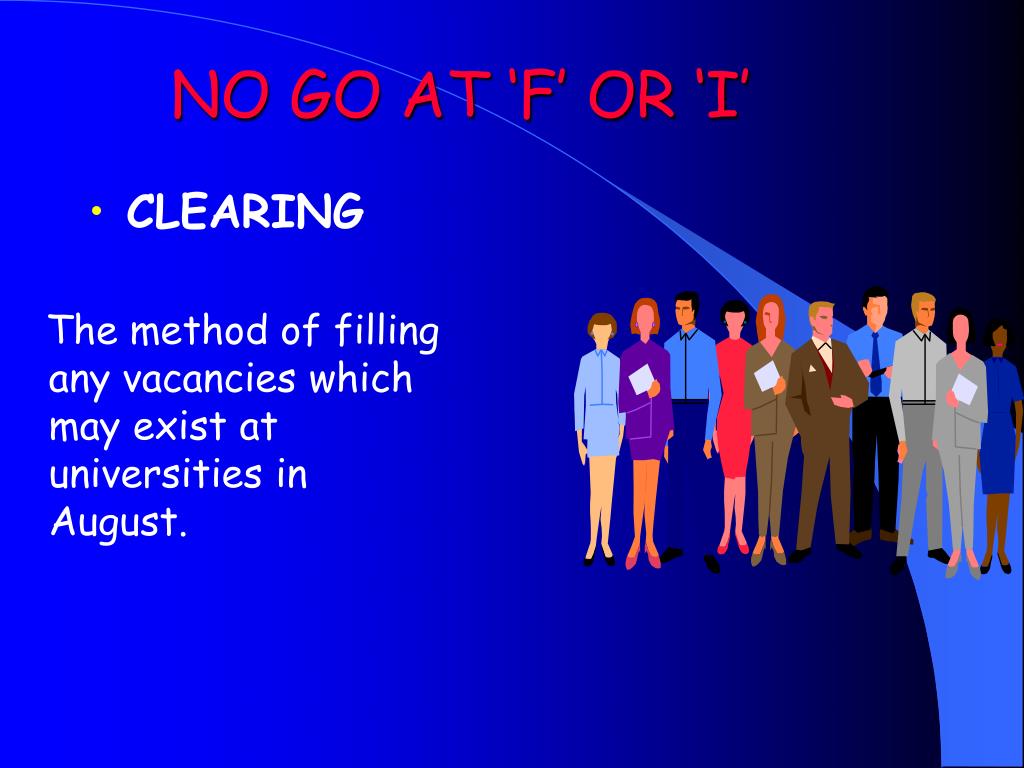 NO GO AT ‘F’ OR ‘I’

• CLEARING

The method of filling any vacancies which may exist at universities in August.